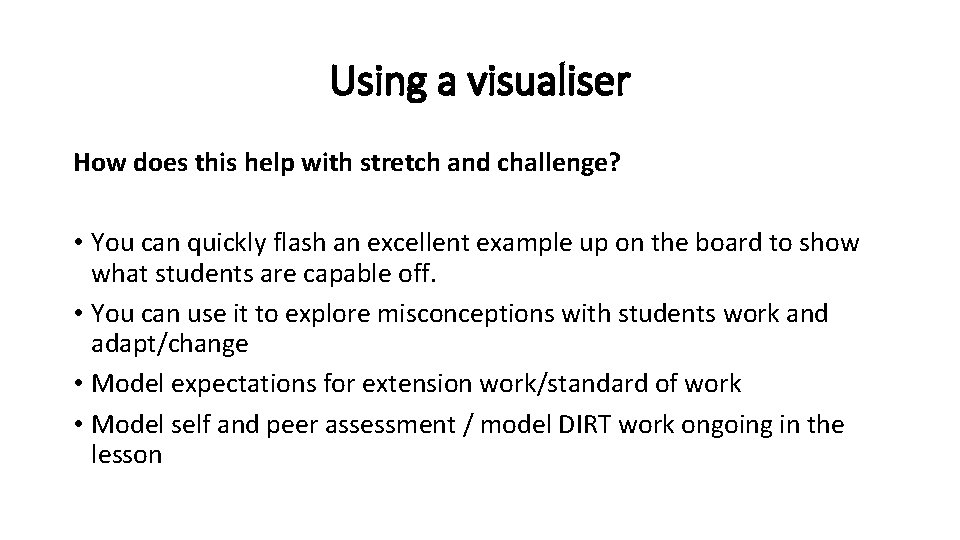 Using a visualiser

How does this help with stretch and challenge?

• You can quickly flash an excellent example up on the board to show what students are capable off.
• You can use it to explore misconceptions with students work and adapt/change
• Model expectations for extension work/standard of work
• Model self and peer assessment / model DIRT work ongoing in the lesson